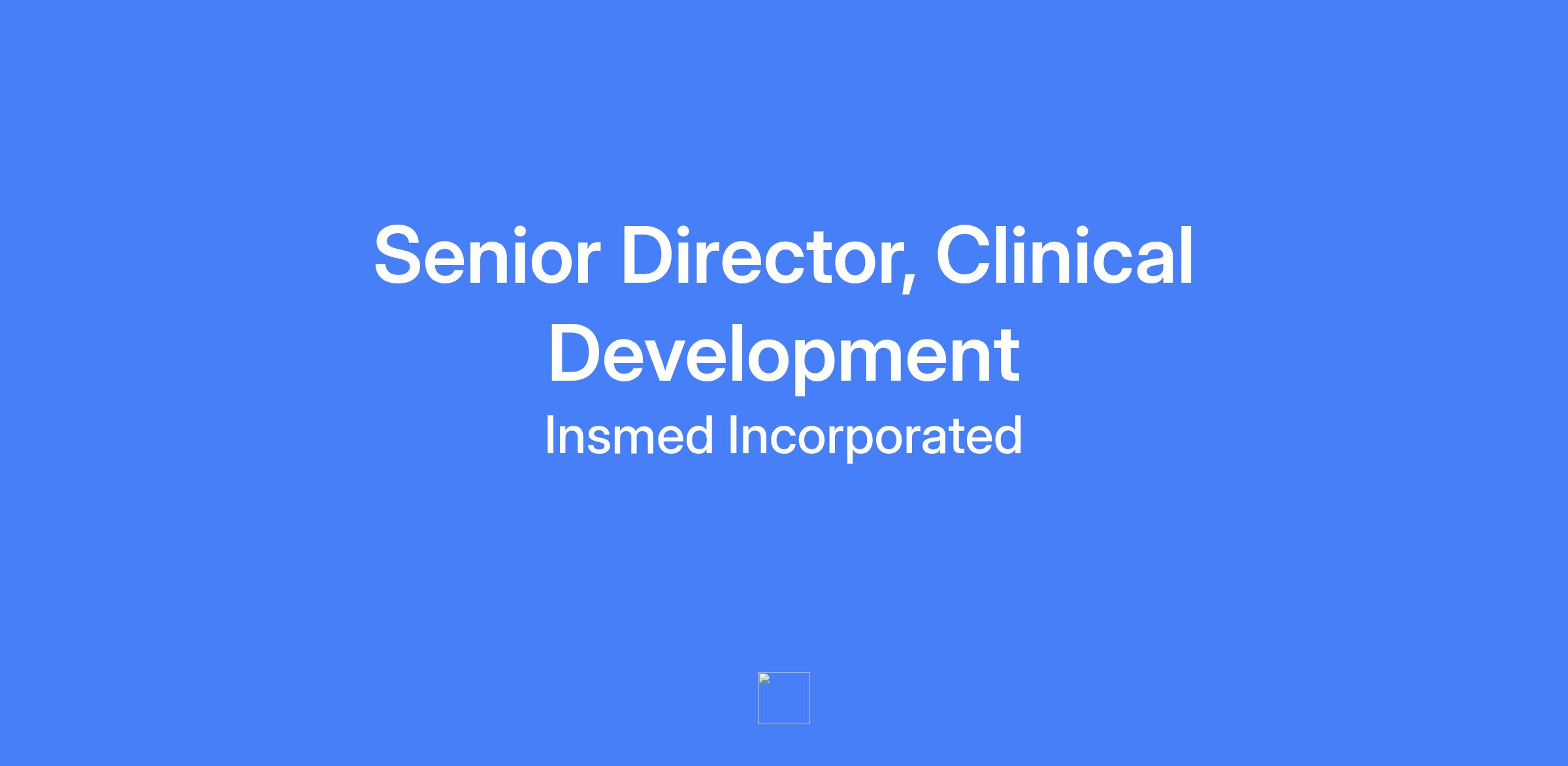 Senior Director, Clinical Development

Insmed Incorporated